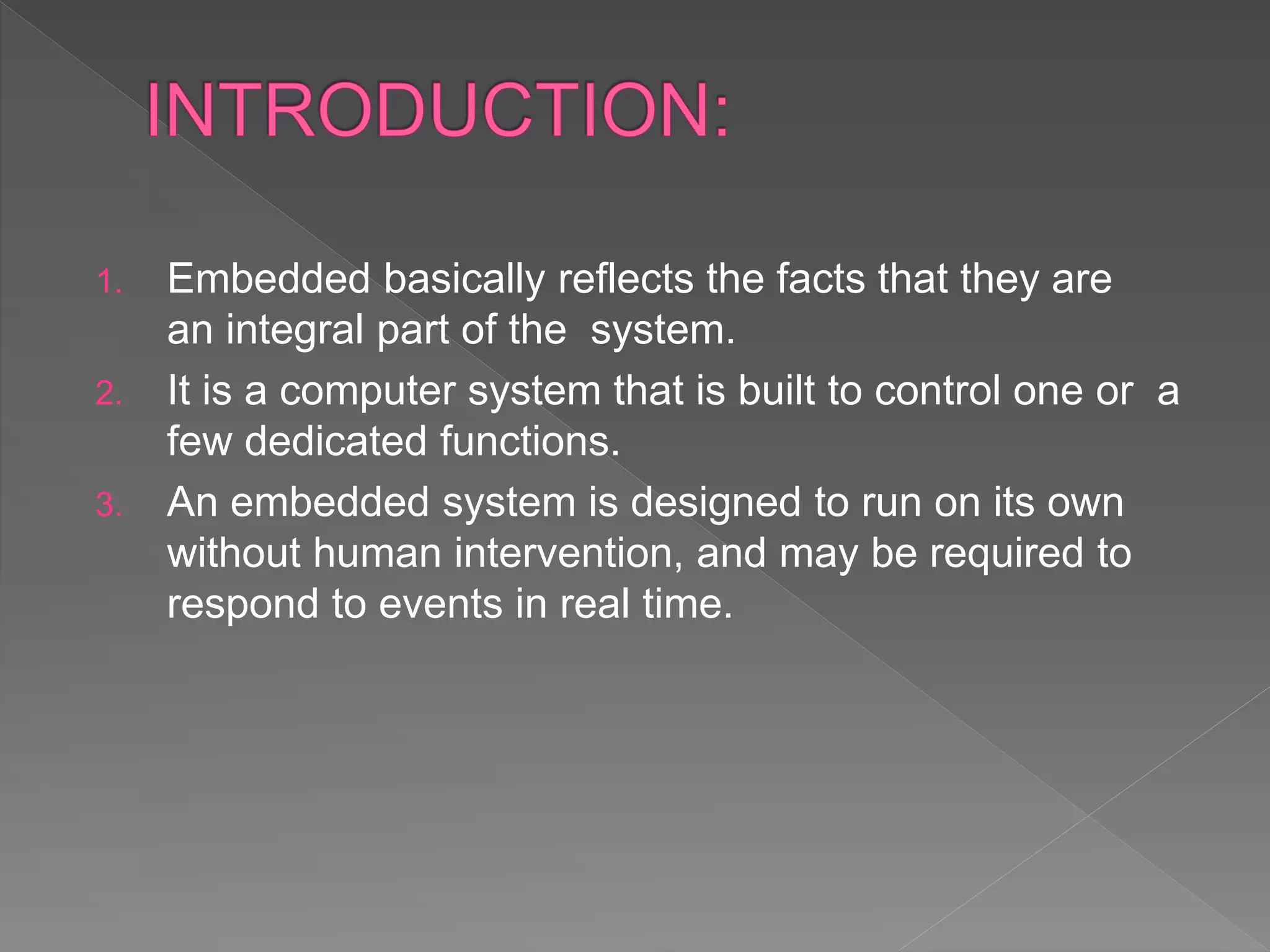 INTRODUCTION:

1. Embedded basically reflects the facts that they are an integral part of the system.
2. It is a computer system that is built to control one or a few dedicated functions.
3. An embedded system is designed to run on its own without human intervention, and may be required to respond to events in real time.